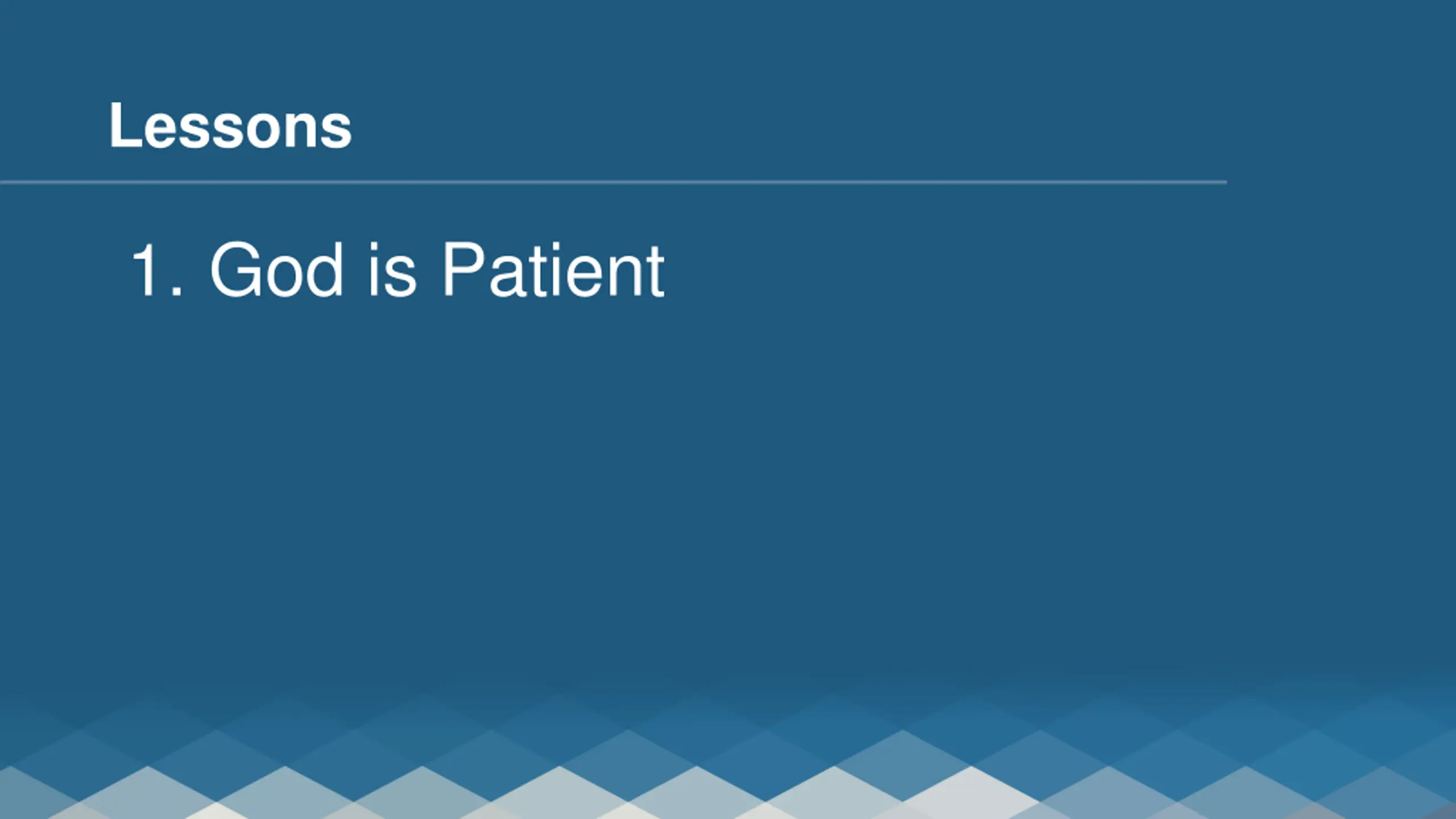 Lessons

1. God is Patient